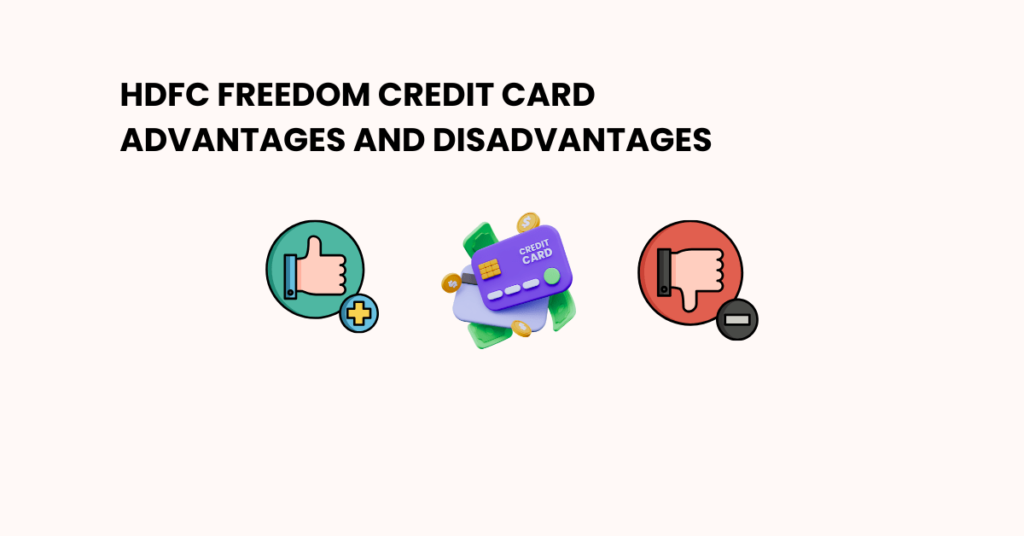 HDFC FREEDOM CREDIT CARD
ADVANTAGES AND DISADVANTAGES

CREDIT
CARD